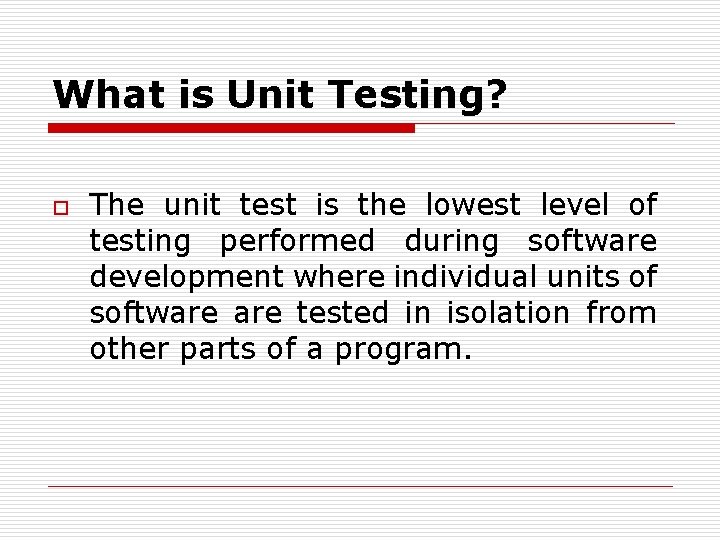 What is Unit Testing?

The unit test is the lowest level of testing performed during software development where individual units of software are tested in isolation from other parts of a program.